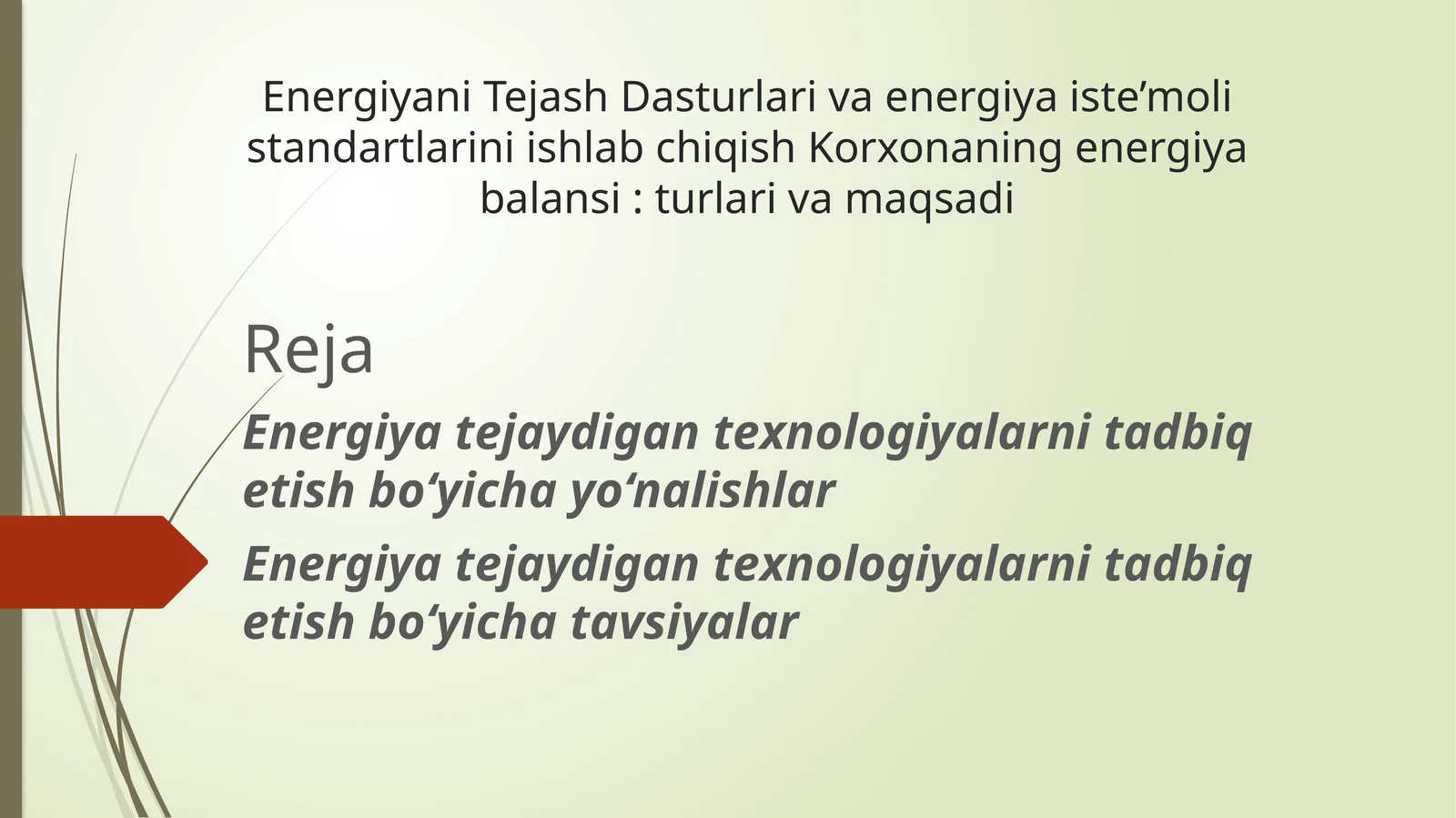 Energiyani Tejash Dasturlari va energiya iste’moli standartlarini ishlab chiqish Korxonaning energiya balansi : turlari va maqsadi

Reja

Energiya tejaydigan texnologiyalarni tadbiq etish bo‘yicha yo‘nalishlar

Energiya tejaydigan texnologiyalarni tadbiq etish bo‘yicha tavsiyalar